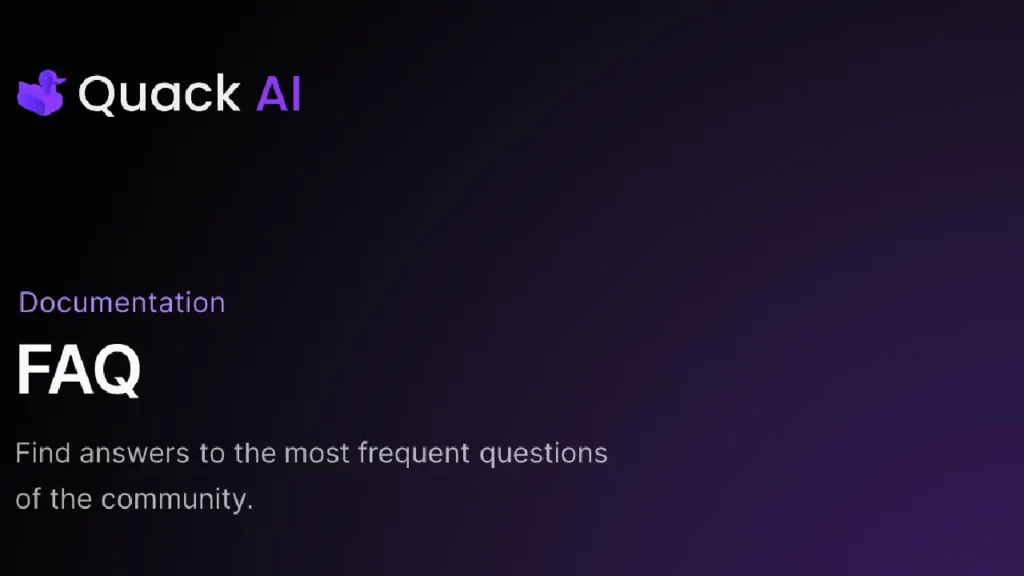 Quack AI

Documentation

FAQ

Find answers to the most frequent questions of the community.